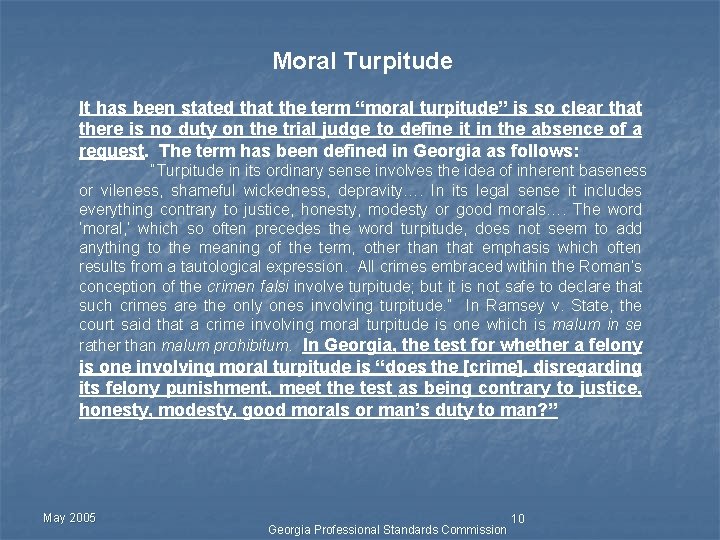 Moral Turpitude

It has been stated that the term “moral turpitude” is so clear that there is no duty on the trial judge to define it in the absence of a request. The term has been defined in Georgia as follows:

"Turpitude in its ordinary sense involves the idea of inherent baseness or vileness, shameful wickedness, depravity.... In its legal sense it includes everything contrary to justice, honesty, modesty or good morals.... The word 'moral,' which so often precedes the word turpitude, does not seem to add anything to the meaning of the term, other than that emphasis which often results from a tautological expression. All crimes embraced within the Roman's conception of the crimen falsi involve turpitude; but it is not safe to declare that such crimes are the only ones involving turpitude." In Ramsey v. State, the court said that a crime involving moral turpitude is one which is malum in se rather than malum prohibitum. In Georgia, the test for whether a felony is one involving moral turpitude is “does the [crime], disregarding its felony punishment, meet the test as being contrary to justice, honesty, modesty, good morals or man’s duty to man?”

May 2005

10

Georgia Professional Standards Commission